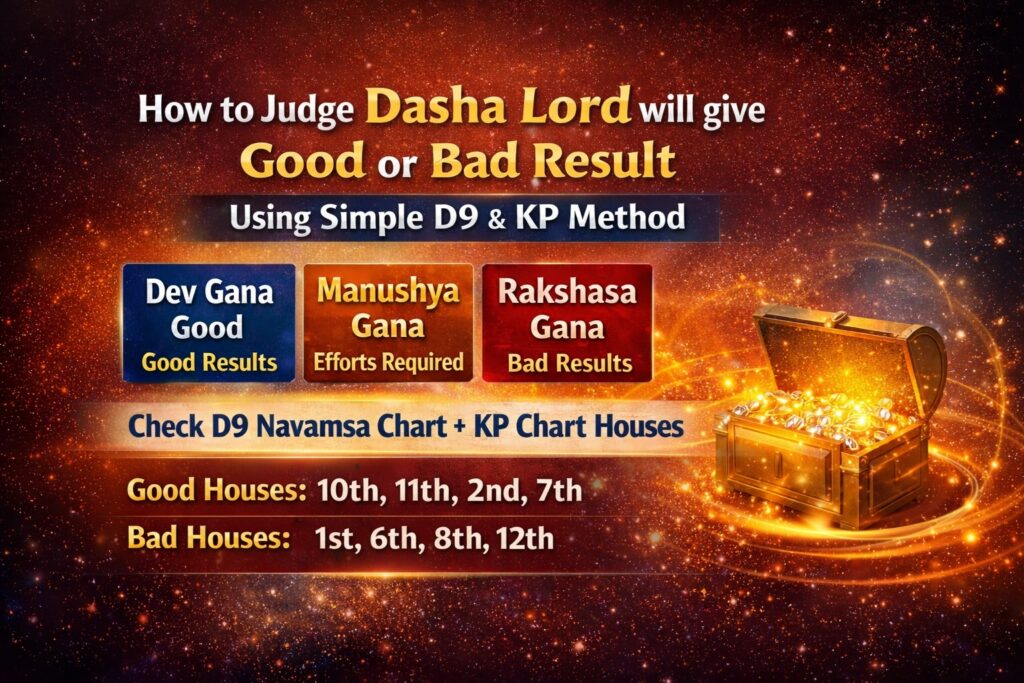 How to Judge Dasha Lord will give Good or Bad Result

Using Simple D9 & KP Method

Dev Gana Good
Good Results

Manushya Gana
Efforts Required

Rakshasa Gana
Bad Results

Check D9 Navamsa Chart + KP Chart Houses

Good Houses: 10th, 11th, 2nd, 7th

Bad Houses: 1st, 6th, 8th, 12th